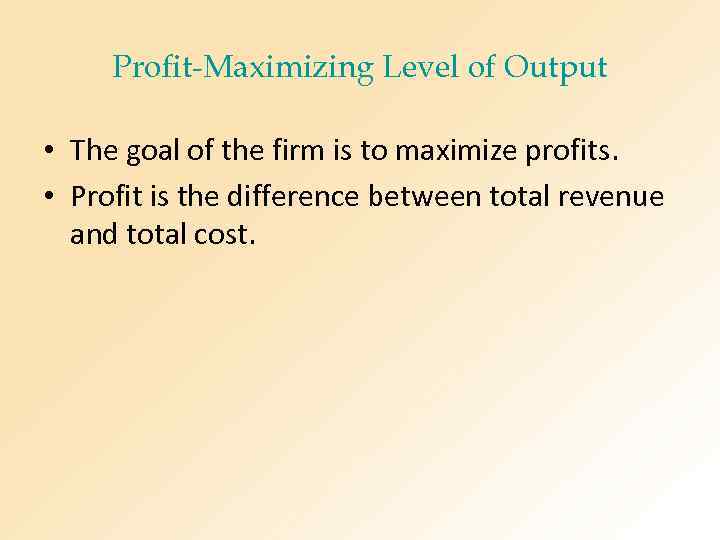 Profit-Maximizing Level of Output

• The goal of the firm is to maximize profits.
• Profit is the difference between total revenue and total cost.